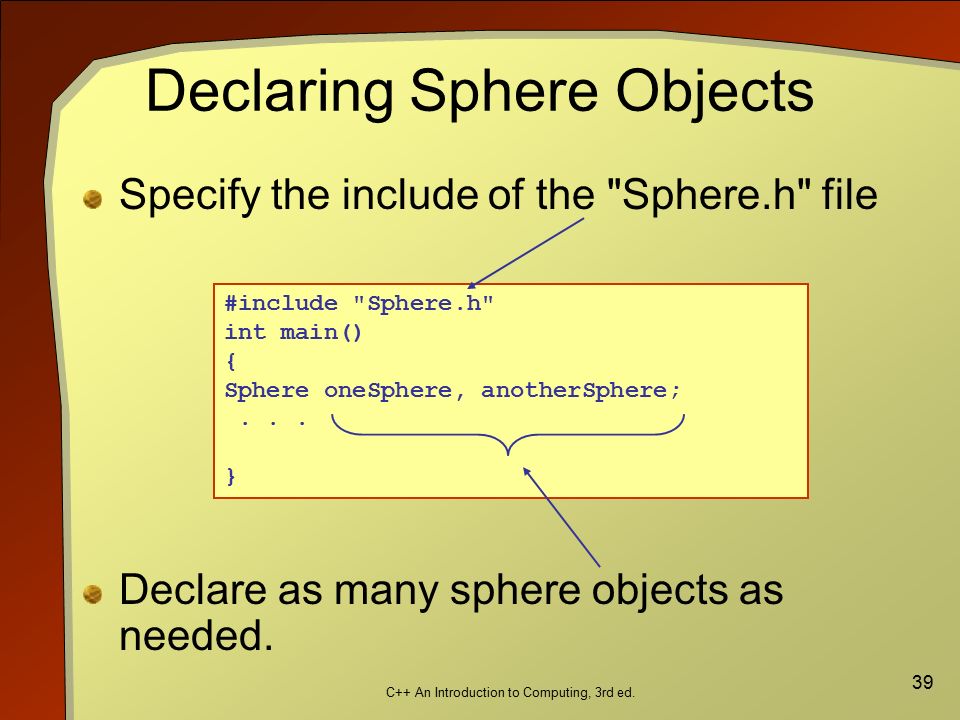 Declaring Sphere Objects

Specify the include of the "Sphere.h" file

#include "Sphere.h"
int main()
{
Sphere oneSphere, anotherSphere;
. . .

}

Declare as many sphere objects as needed.

C++ An Introduction to Computing, 3rd ed.

39